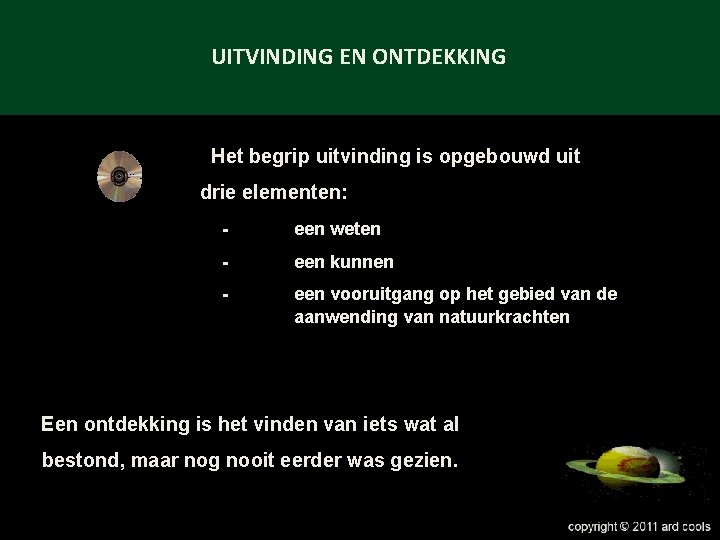 UITVINDING EN ONTDEKKING

Het begrip uitvinding is opgebouwd uit drie elementen:

- een weten
- een kunnen
- een vooruitgang op het gebied van de aanwending van natuurkrachten

Een ontdekking is het vinden van iets wat al bestond, maar nog nooit eerder was gezien.

copyright © 2011 ard cools